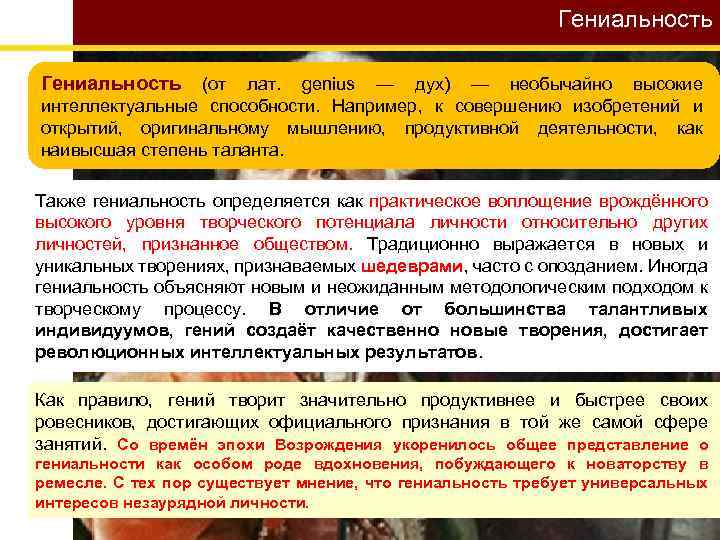 Гениальность

Гениальность (от лат. genius — дух) — необычайно высокие интеллектуальные способности. Например, к совершению изобретений и открытий, оригинальному мышлению, продуктивной деятельности, как наивысшая степень таланта.

Также гениальность определяется как практическое воплощение врождённого высокого уровня творческого потенциала личности относительно других личностей, признанное обществом. Традиционно выражается в новых и уникальных творениях, признаваемых шедеврами, часто с опозданием. Иногда гениальность объясняют новым и неожиданным методологическим подходом к творческому процессу. В отличие от большинства талантливых индивидуумов, гений создаёт качественно новые творения, достигает революционных интеллектуальных результатов.

Как правило, гений творит значительно продуктивнее и быстрее своих ровесников, достигающих официального признания в той же самой сфере занятий. Со времён эпохи Возрождения укоренилось общее представление о гениальности как особом роде вдохновения, побуждающего к новаторству в ремесле. С тех пор существует мнение, что гениальность требует универсальных интересов незаурядной личности.